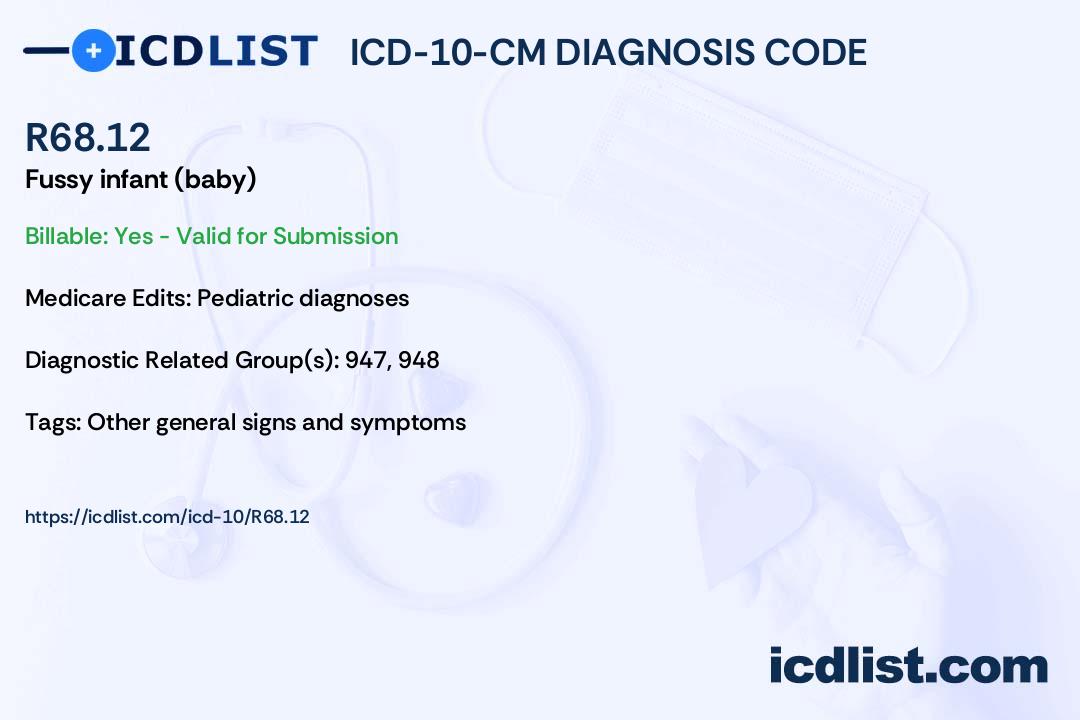 ICDLIST ICD-10-CM DIAGNOSIS CODE

R68.12
Fussy infant (baby)

Billable: Yes - Valid for Submission

Medicare Edits: Pediatric diagnoses

Diagnostic Related Group(s): 947, 948

Tags: Other general signs and symptoms

https://icdlist.com/icd-10/R68.12

icdlist.com